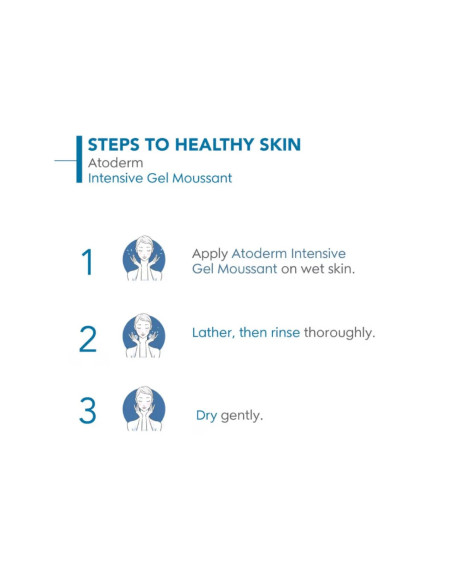 STEPS TO HEALTHY SKIN
Atoderm
Intensive Gel Moussant

1 Apply Atoderm Intensive Gel Moussant on wet skin.

2 Lather, then rinse thoroughly.

3 Dry gently.